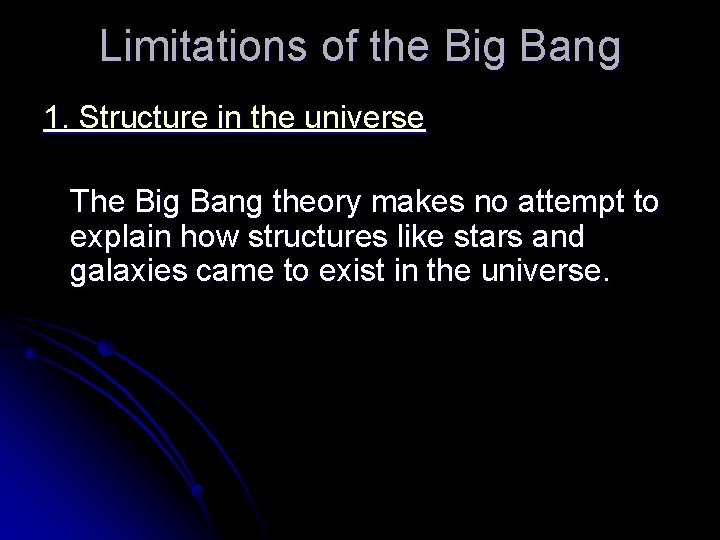 Limitations of the Big Bang

1. Structure in the universe

The Big Bang theory makes no attempt to explain how structures like stars and galaxies came to exist in the universe.